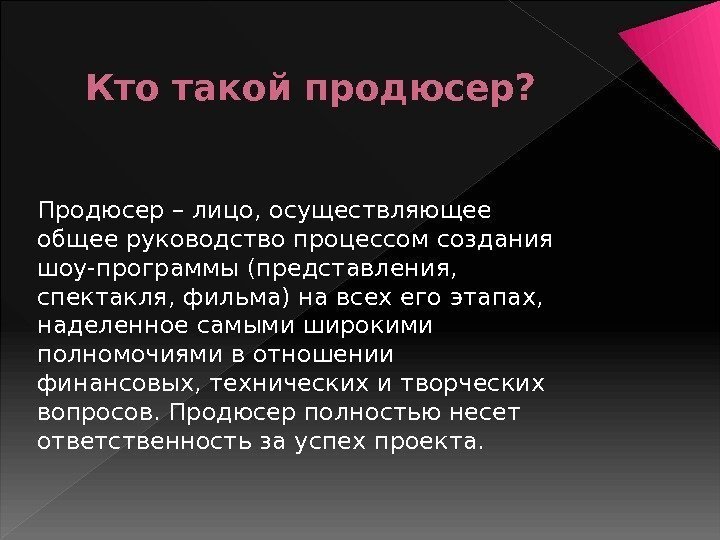 Кто такой продюсер?

Продюсер – лицо, осуществляющее общее руководство процессом создания шоу-программы (представления, спектакля, фильма) на всех его этапах, наделенное самыми широкими полномочиями в отношении финансовых, технических и творческих вопросов. Продюсер полностью несет ответственность за успех проекта.